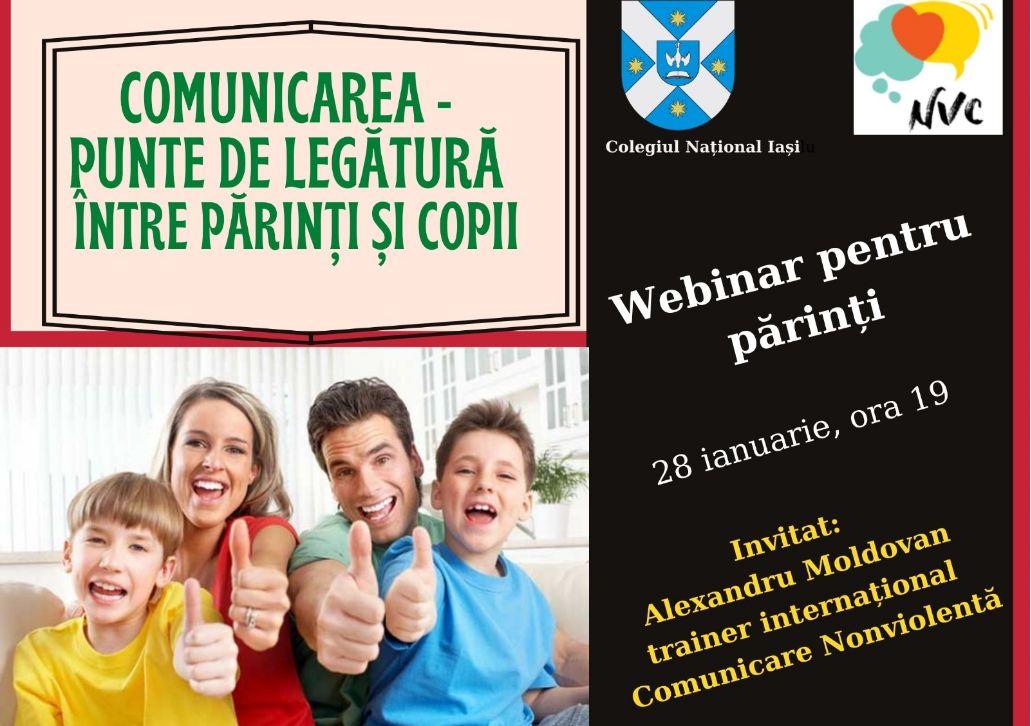 COMUNICAREA - PUNTE DE LEGĂTURĂ ÎNTRE PĂRINȚI ȘI COPII

Colegiul Național Iași

NVC

Webinar pentru părinți

28 ianuarie, ora 19

Invitat:
Alexandru Moldovan
trainer internațional
Comunicare Nonviolentă